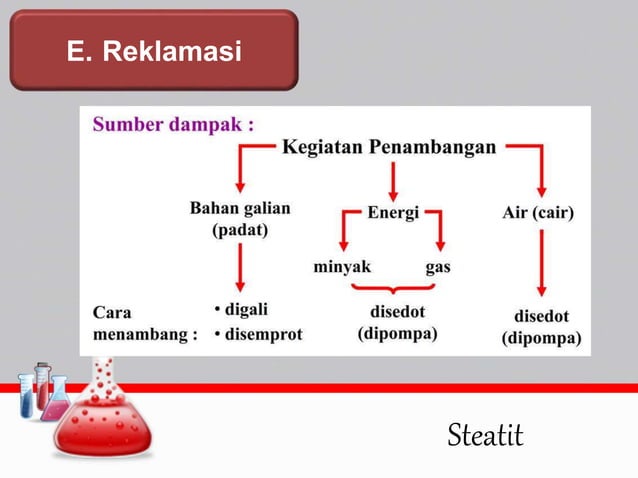 E. Reklamasi

Sumber dampak :

Kegiatan Penambangan

Bahan galian (padat)

Energi

Air (cair)

minyak

gas

Cara menambang :

• digali
• disemprot

disedot (dipompa)

disedot (dipompa)

Steatit